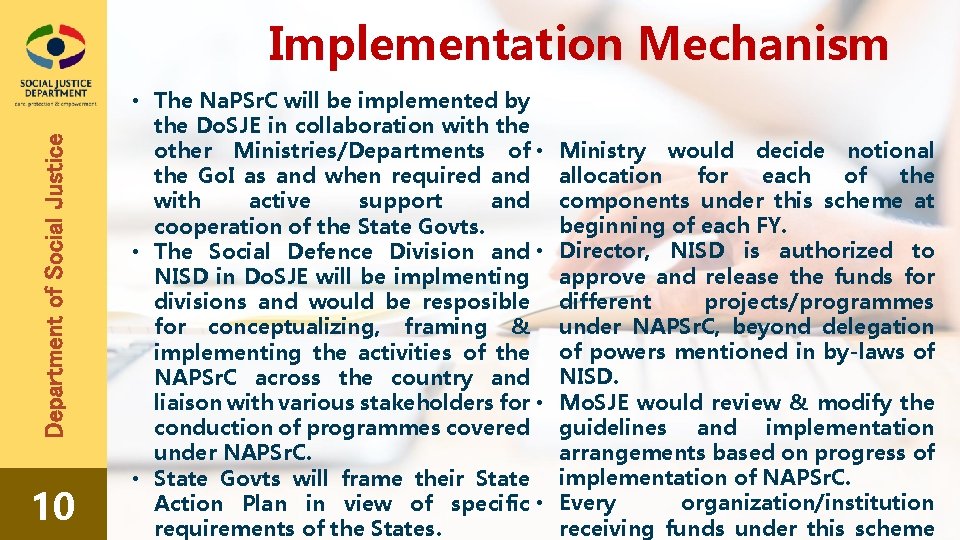 SOCIAL JUSTICE DEPARTMENT
care, protection & empowerment

Department of Social Justice

10

Implementation Mechanism

• The NaPSrC will be implemented by the DoSJE in collaboration with the other Ministries/Departments of the GoI as and when required and with active support and cooperation of the State Govts.
• The Social Defence Division and NISD in DoSJE will be implmenting divisions and would be resposible for conceptualizing, framing & implementing the activities of the NAPSrC across the country and liaison with various stakeholders for conduction of programmes covered under NAPSrC.
• State Govts will frame their State Action Plan in view of specific requirements of the States.

• Ministry would decide notional allocation for each of the components under this scheme at beginning of each FY.
• Director, NISD is authorized to approve and release the funds for different projects/programmes under NAPSrC, beyond delegation of powers mentioned in by-laws of NISD.
• MoSJE would review & modify the guidelines and implementation arrangements based on progress of implementation of NAPSrC.
• Every organization/institution receiving funds under this scheme